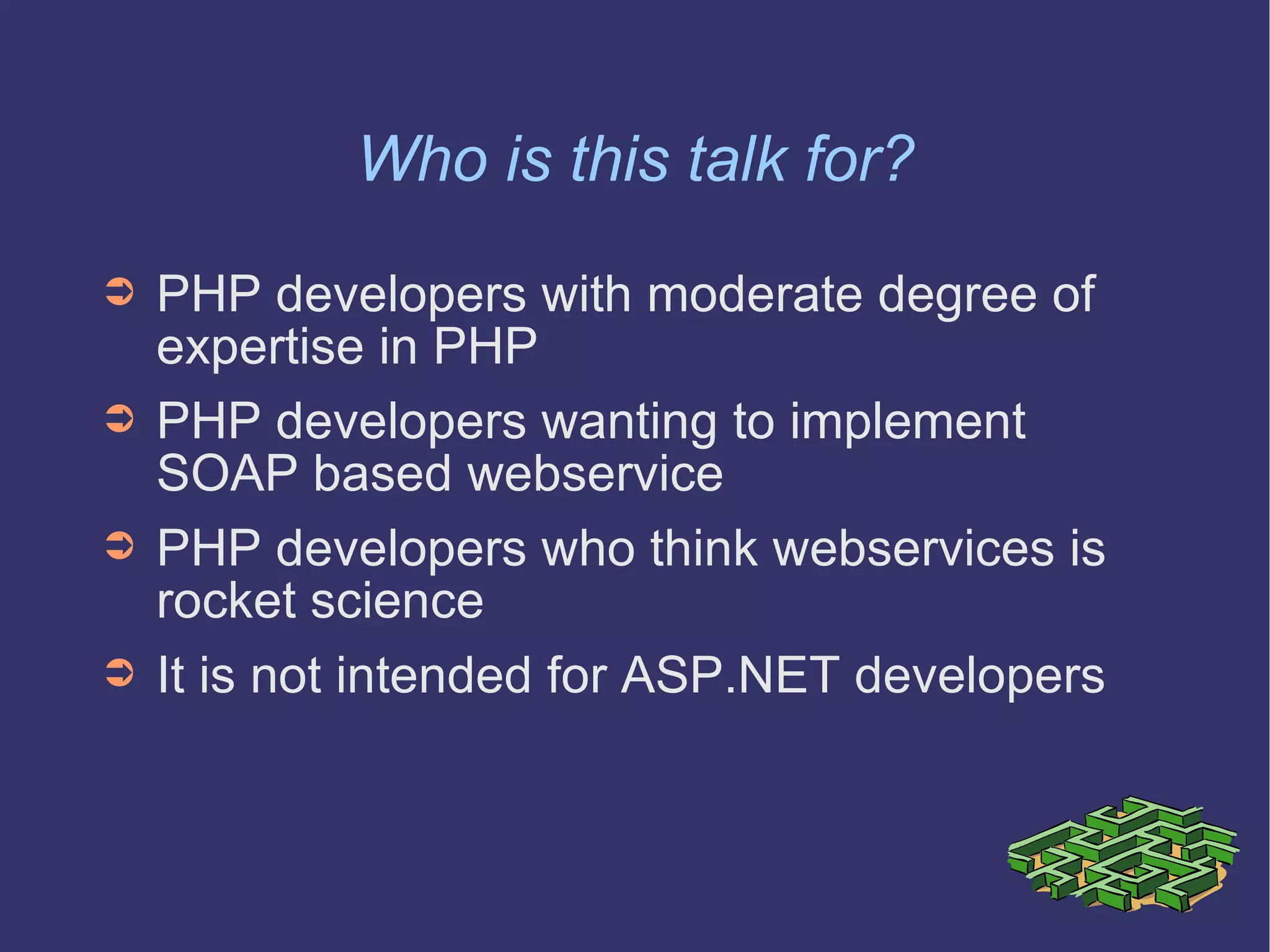 Who is this talk for?

➲ PHP developers with moderate degree of expertise in PHP
➲ PHP developers wanting to implement SOAP based webservice
➲ PHP developers who think webservices is rocket science
➲ It is not intended for ASP.NET developers